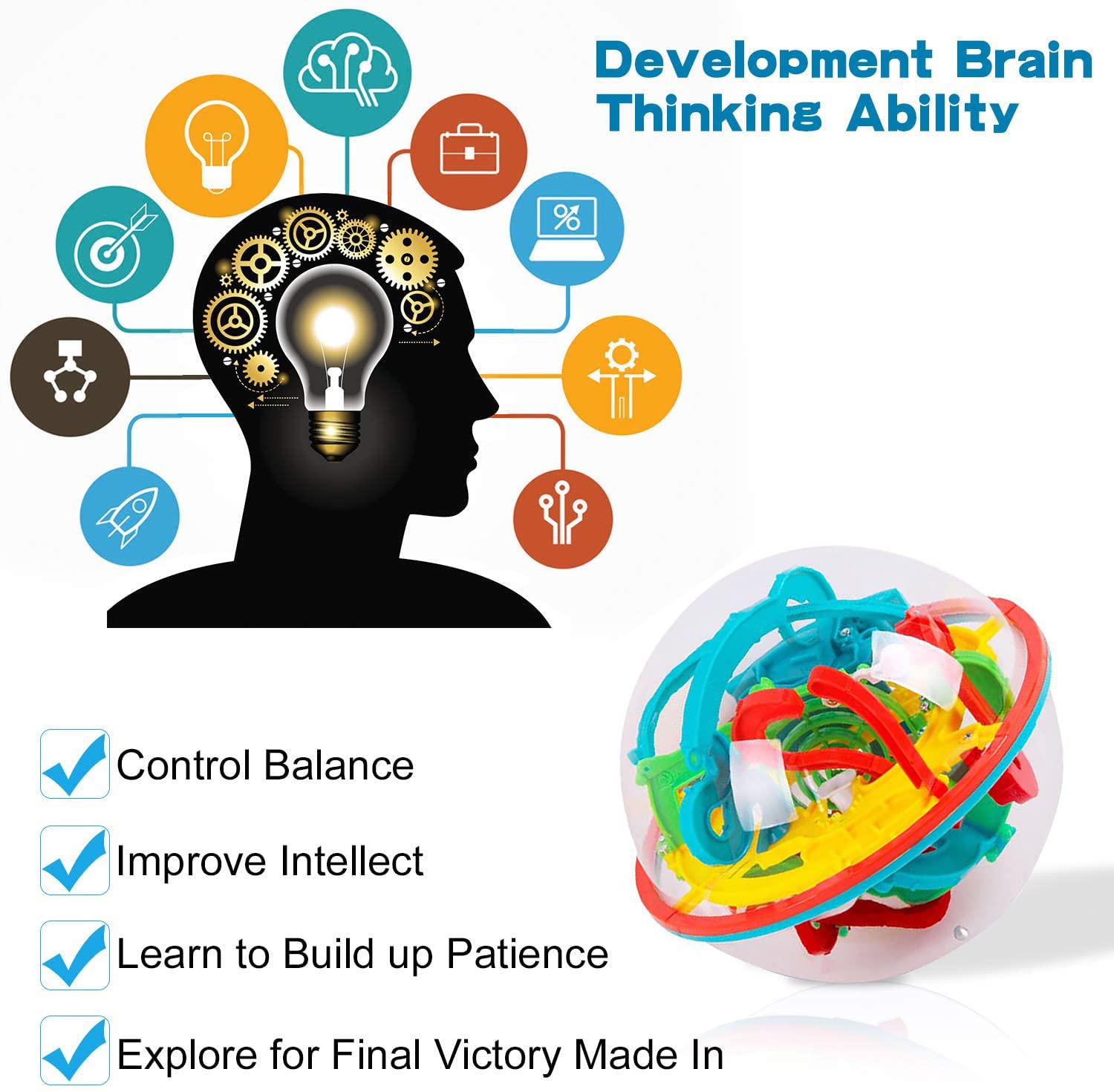 Development Brain Thinking Ability

%

Control Balance

Improve Intellect

Learn to Build up Patience

Explore for Final Victory Made In